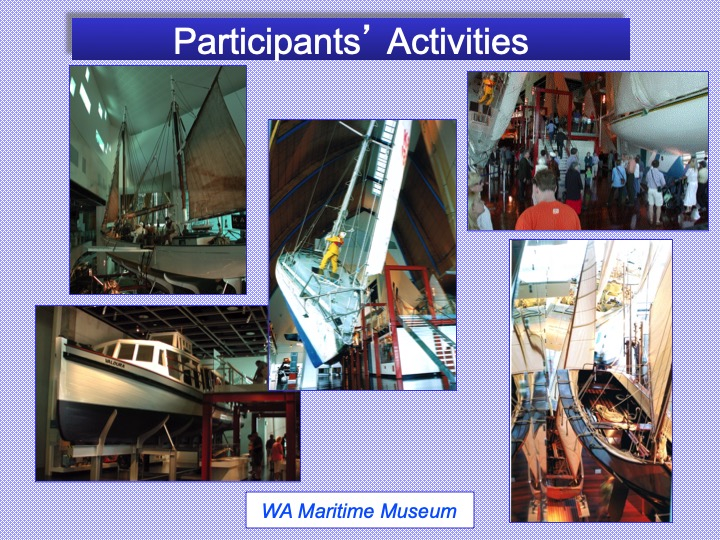 Participants' Activities

WA Maritime Museum